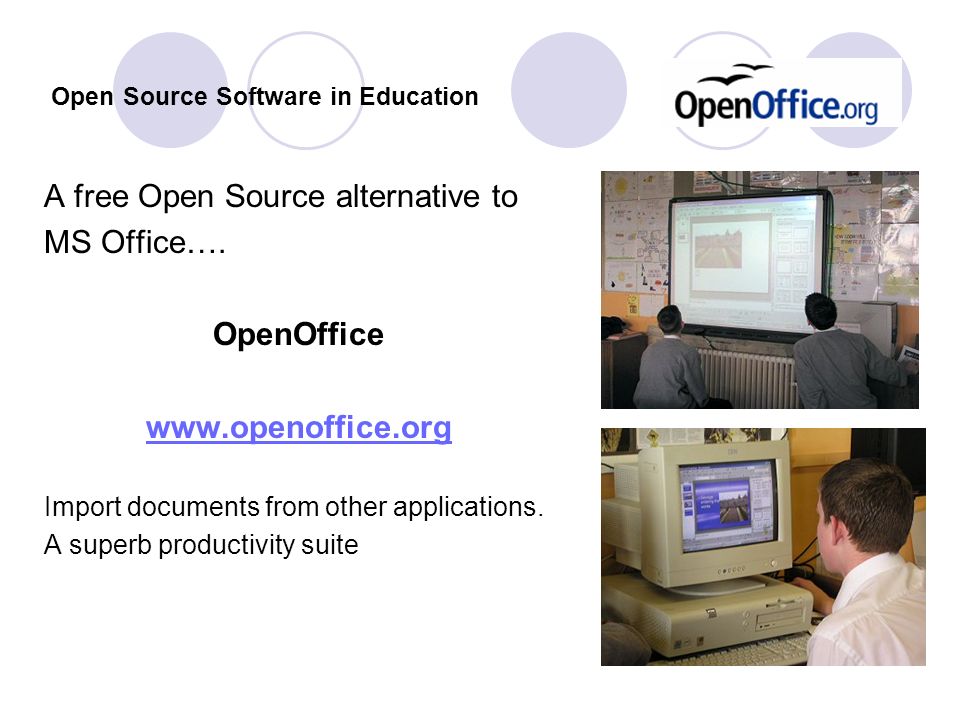 Open Source Software in Education

OpenOffice.org

A free Open Source alternative to MS Office….

OpenOffice

www.openoffice.org

Import documents from other applications.
A superb productivity suite